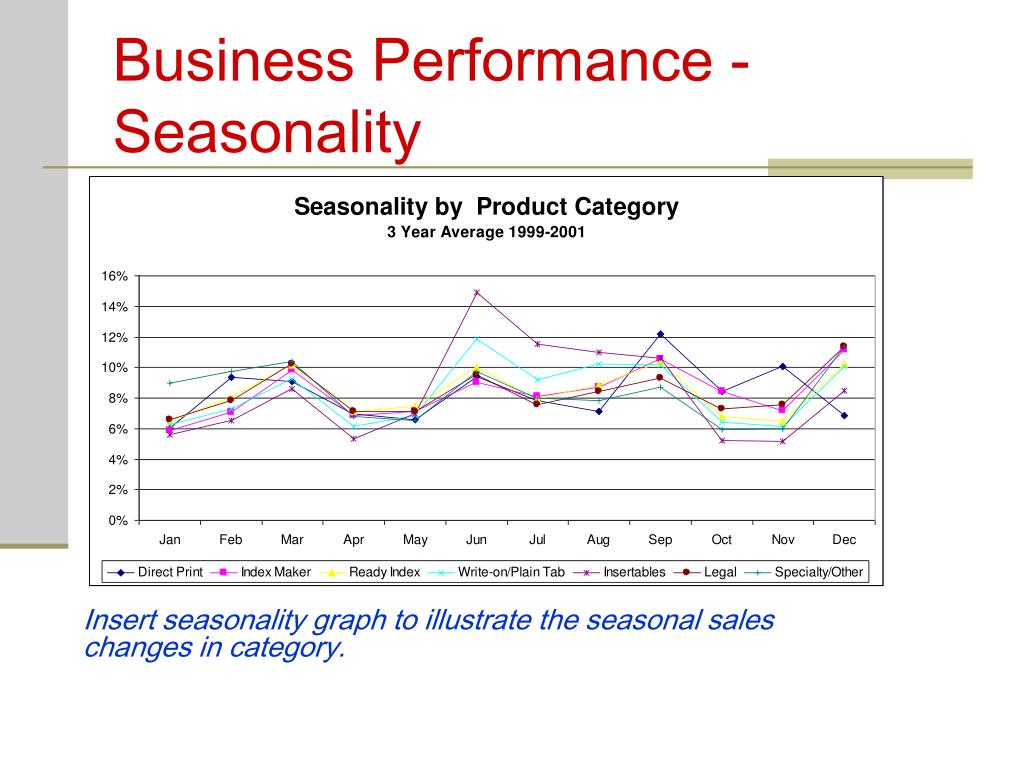 Business Performance - Seasonality

Seasonality by Product Category
3 Year Average 1999-2001

16%
14%
12%
10%
8%
6%
4%
2%
0%

Jan Feb Mar Apr May Jun Jul Aug Sep Oct Nov Dec

Direct Print
Index Maker
Ready Index
Write-on/Plain Tab
Insertables
Legal
Specialty/Other

Insert seasonality graph to illustrate the seasonal sales changes in category.